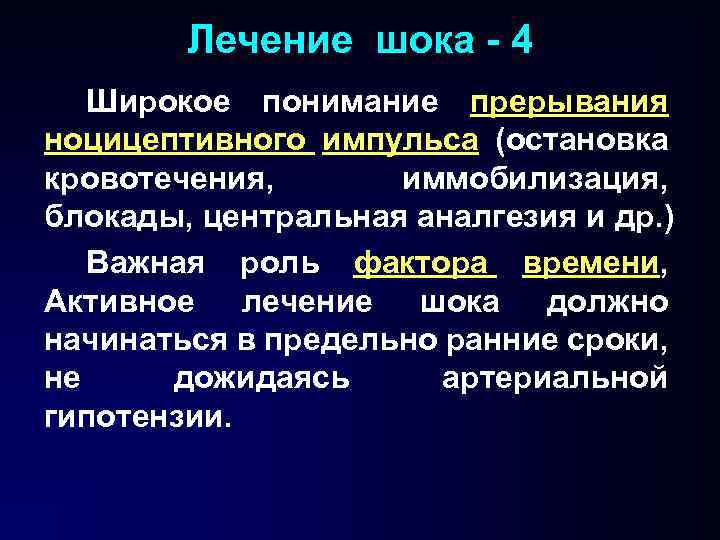 Лечение шока - 4

Широкое понимание прерывания ноцицептивного импульса (остановка кровотечения, иммобилизация, блокады, центральная аналгезия и др.)

Важная роль фактора времени, Активное лечение шока должно начинаться в предельно ранние сроки, не дожидаясь артериальной гипотензии.